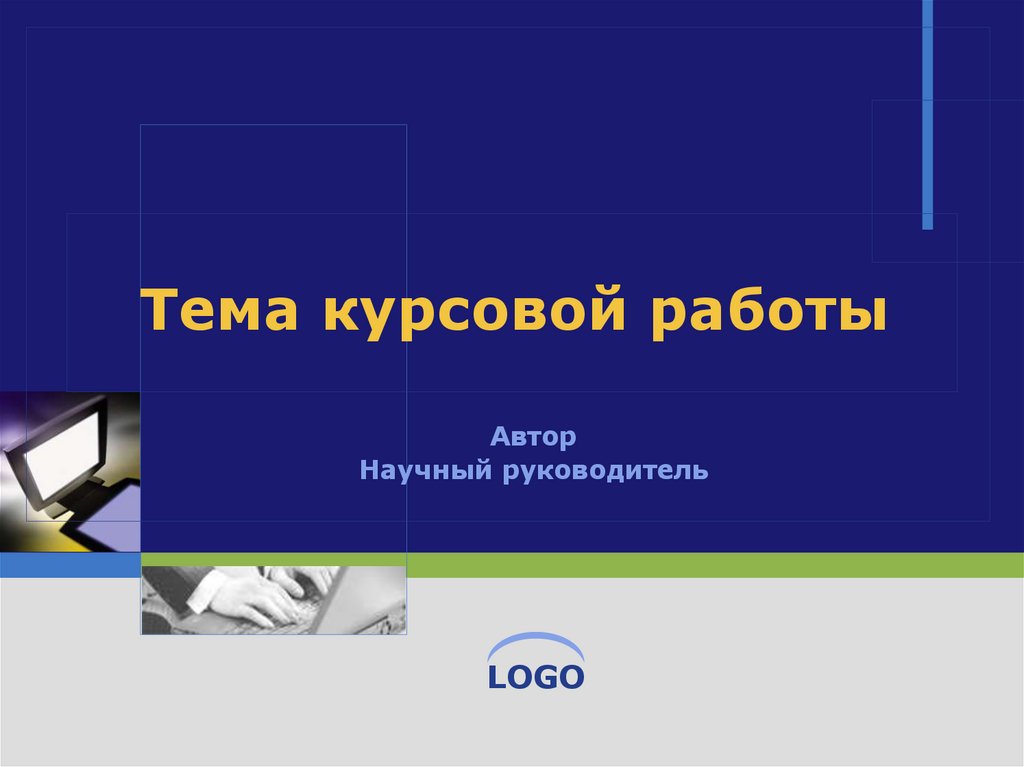 Тема курсовой работы

Автор
Научный руководитель

LOGO